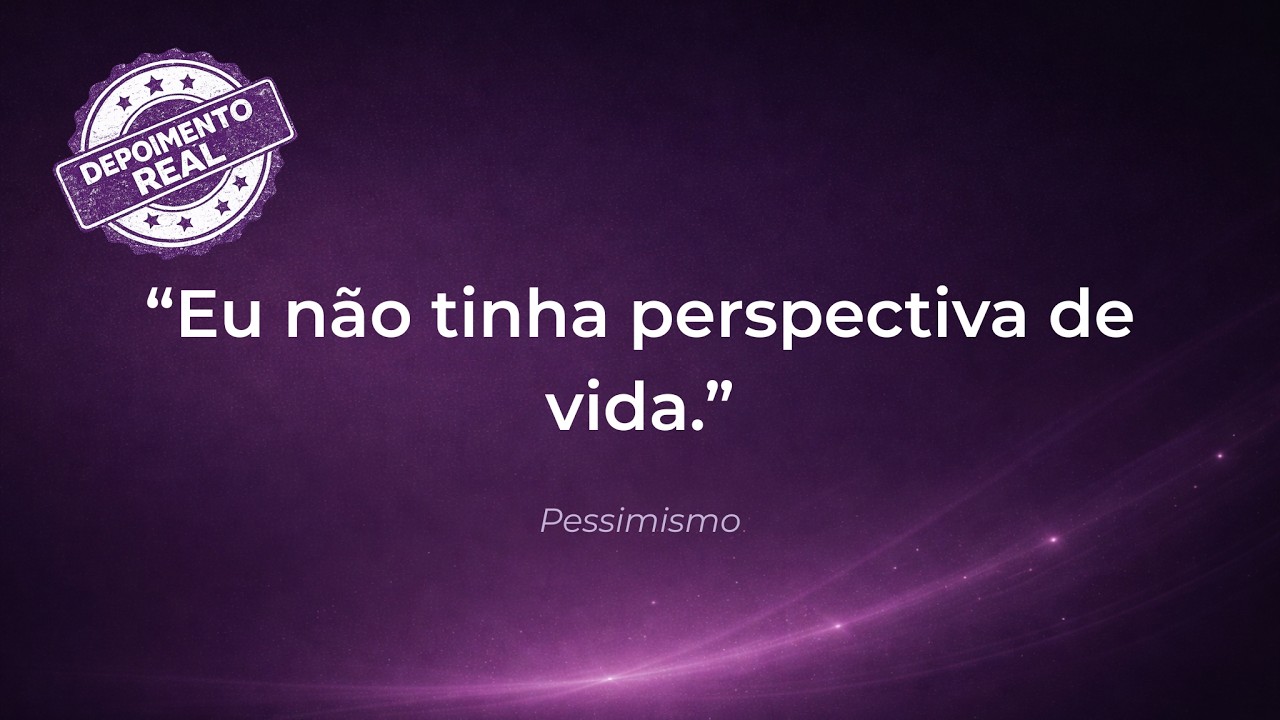 DEPOIMENTO REAL

“Eu não tinha perspectiva de vida.”

Pessimismo